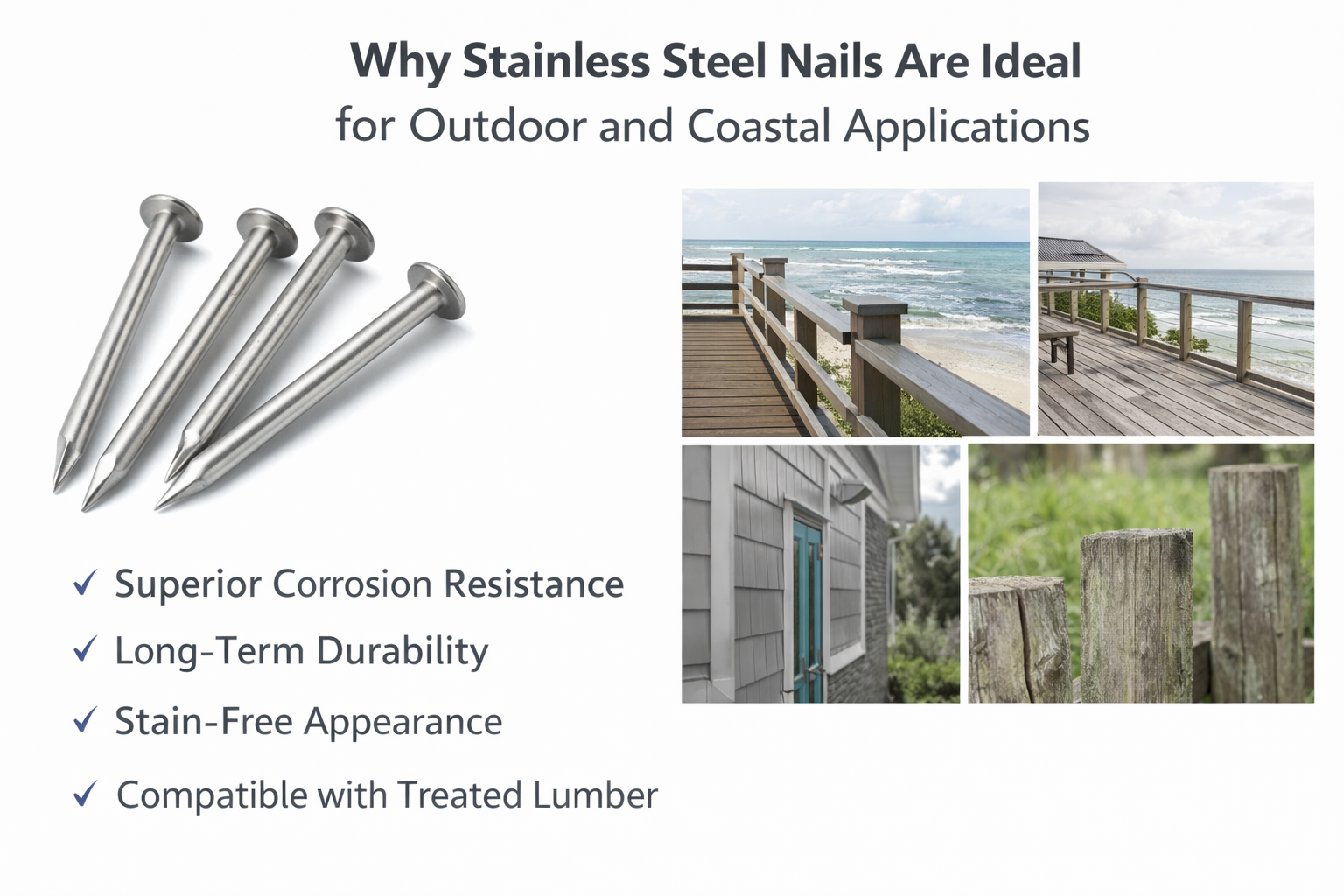 Why Stainless Steel Nails Are Ideal
for Outdoor and Coastal Applications

✓ Superior Corrosion Resistance

✓ Long-Term Durability

✓ Stain-Free Appearance

✓ Compatible with Treated Lumber